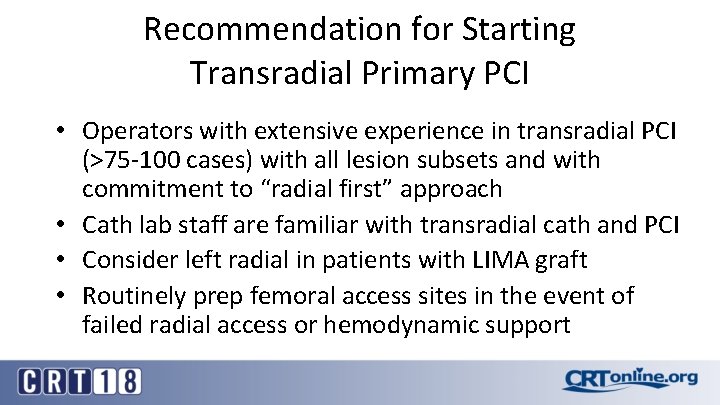 Recommendation for Starting Transradial Primary PCI

• Operators with extensive experience in transradial PCI (>75-100 cases) with all lesion subsets and with commitment to “radial first” approach
• Cath lab staff are familiar with transradial cath and PCI
• Consider left radial in patients with LIMA graft
• Routinely prep femoral access sites in the event of failed radial access or hemodynamic support

CRT18

CRTonline.org